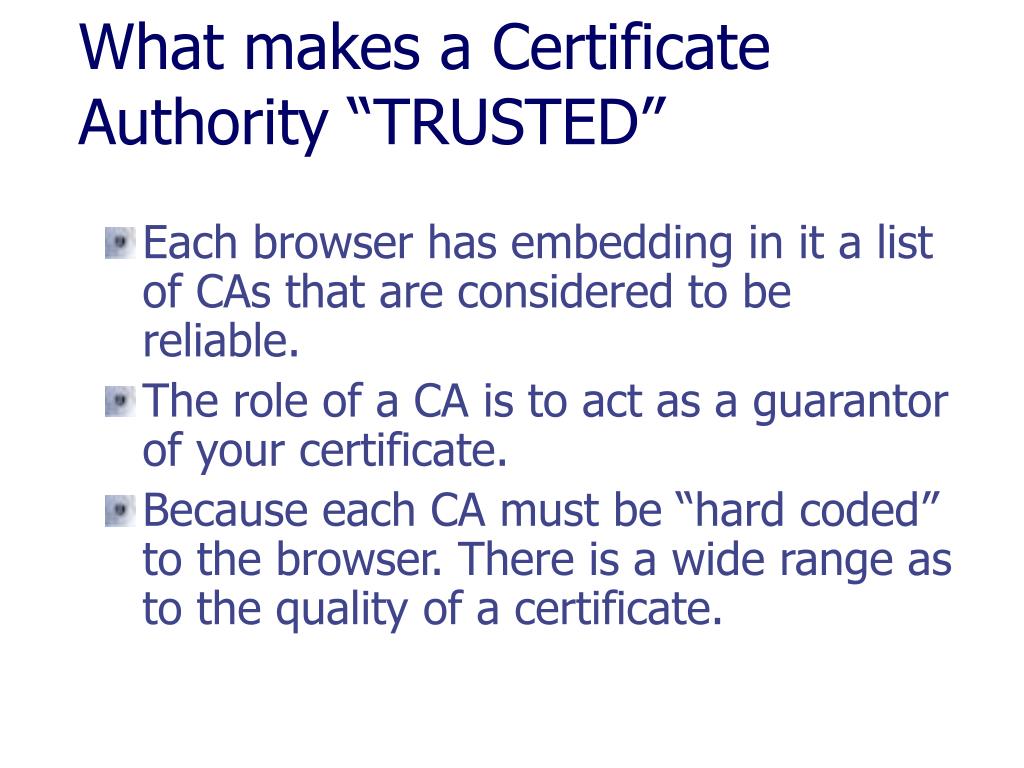 What makes a Certificate Authority “TRUSTED”

Each browser has embedding in it a list of CAs that are considered to be reliable.

The role of a CA is to act as a guarantor of your certificate.

Because each CA must be “hard coded” to the browser. There is a wide range as to the quality of a certificate.